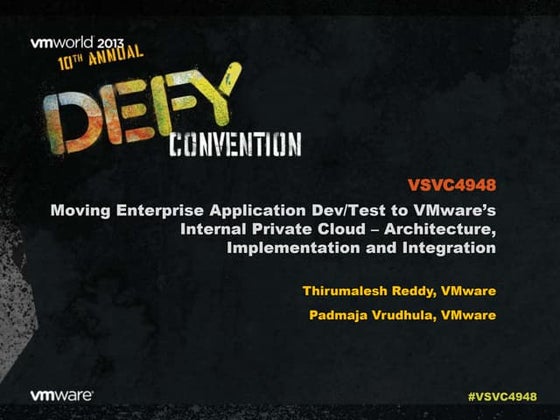 vmworld 2013
10TH ANNUAL

DEFY
CONVENTION

VSVC4948

Moving Enterprise Application Dev/Test to VMware's Internal Private Cloud – Architecture, Implementation and Integration

Thirumalesh Reddy, VMware

Padmaja Vrudhula, VMware

vmware

#VSVC4948